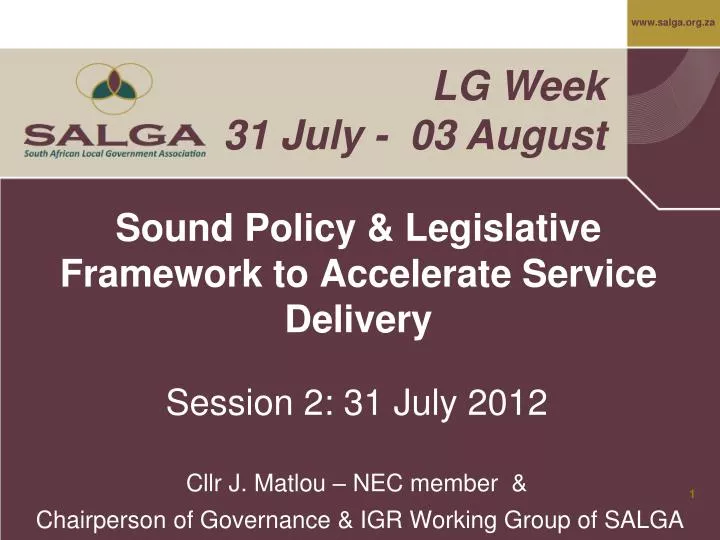 www.salga.org.za

SALGA
South African Local Government Association

LG Week
31 July - 03 August

Sound Policy & Legislative Framework to Accelerate Service Delivery

Session 2: 31 July 2012

Cllr J. Matlou – NEC member &
Chairperson of Governance & IGR Working Group of SALGA

1